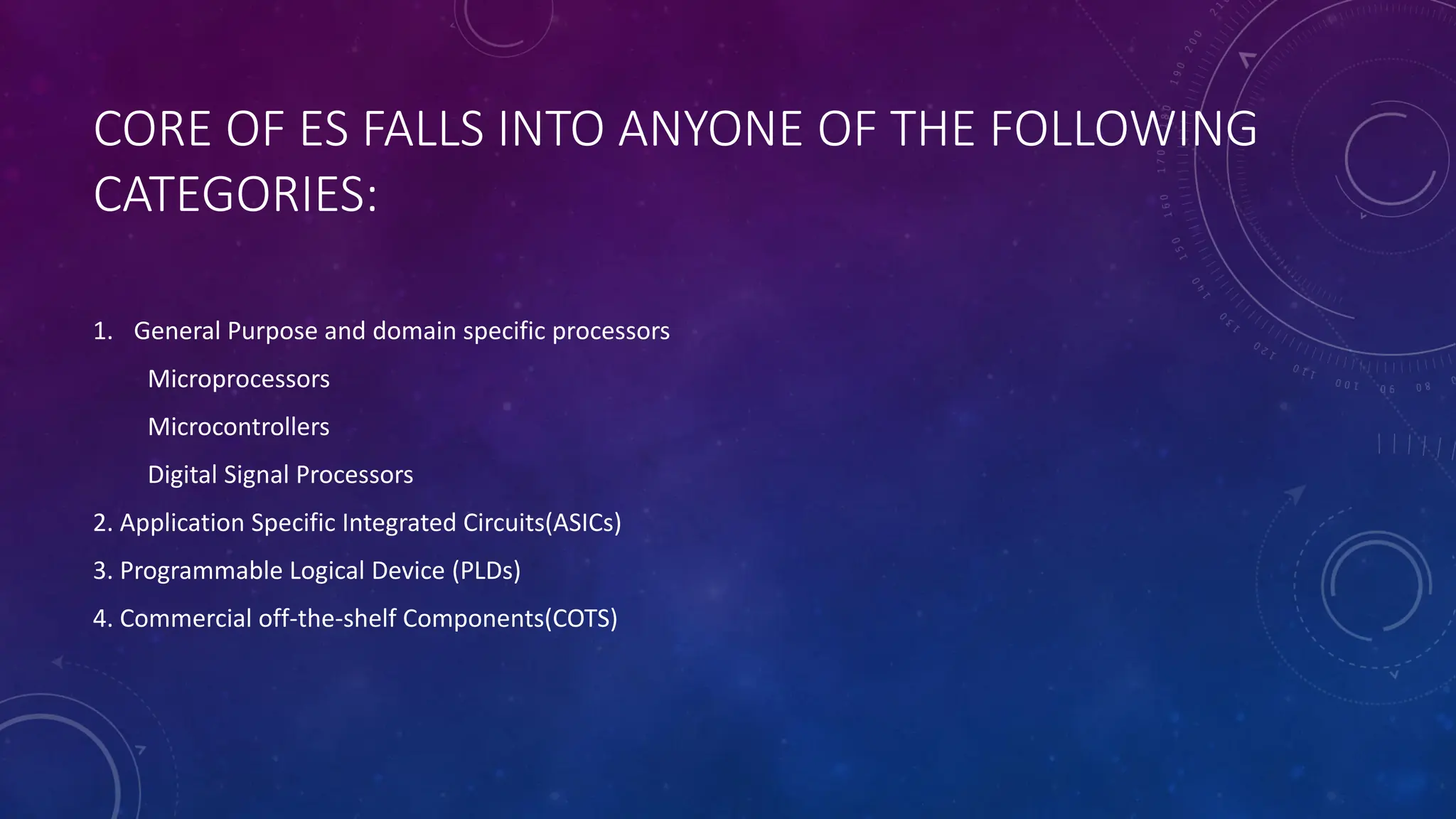 CORE OF ES FALLS INTO ANYONE OF THE FOLLOWING CATEGORIES:

1. General Purpose and domain specific processors

Microprocessors

Microcontrollers

Digital Signal Processors

2. Application Specific Integrated Circuits(ASICs)

3. Programmable Logical Device (PLDs)

4. Commercial off-the-shelf Components(COTS)